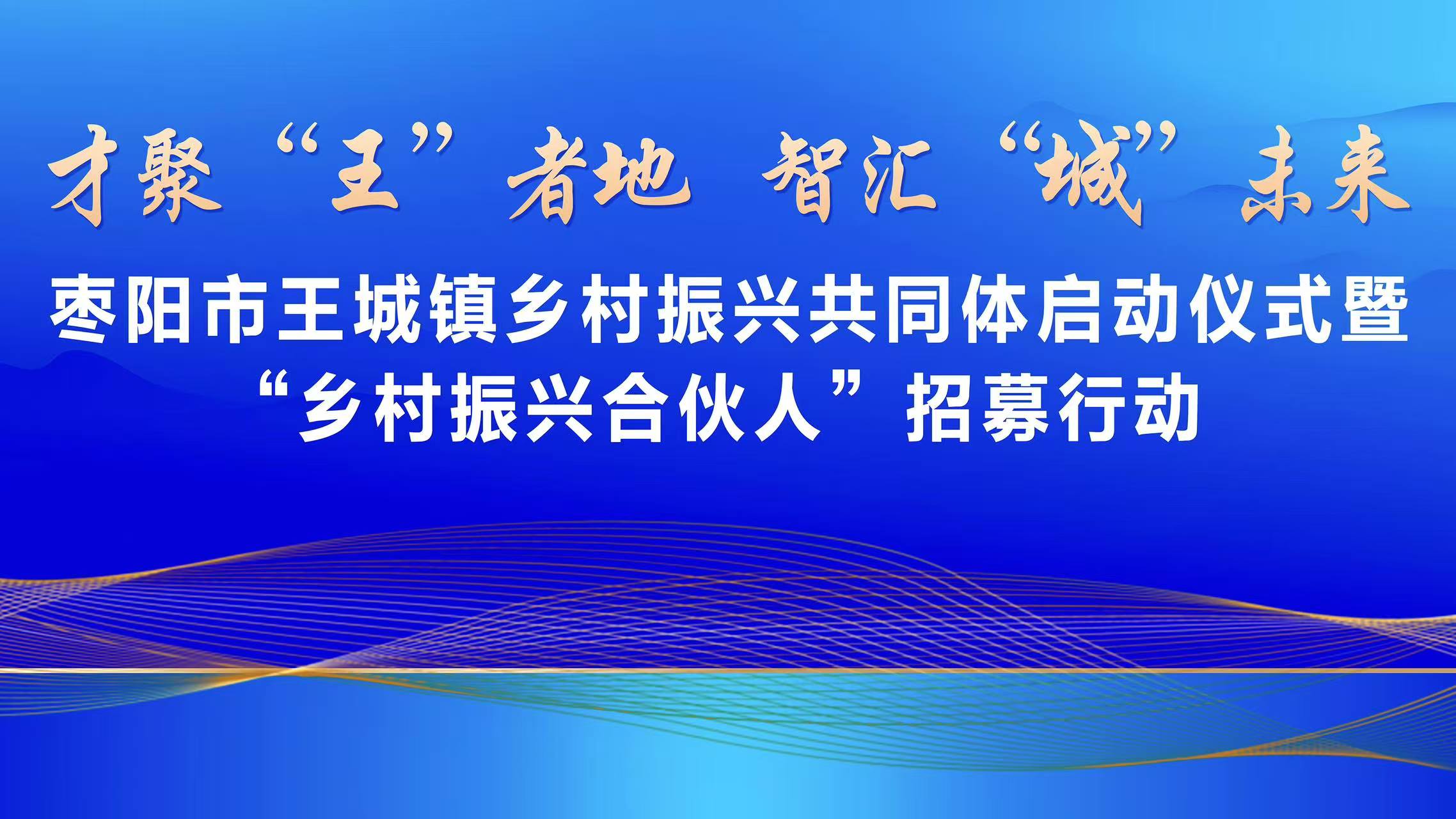 才聚“王”者地 智汇“城”未来

枣阳市王城镇乡村振兴共同体启动仪式暨
“乡村振兴合伙人”招募行动